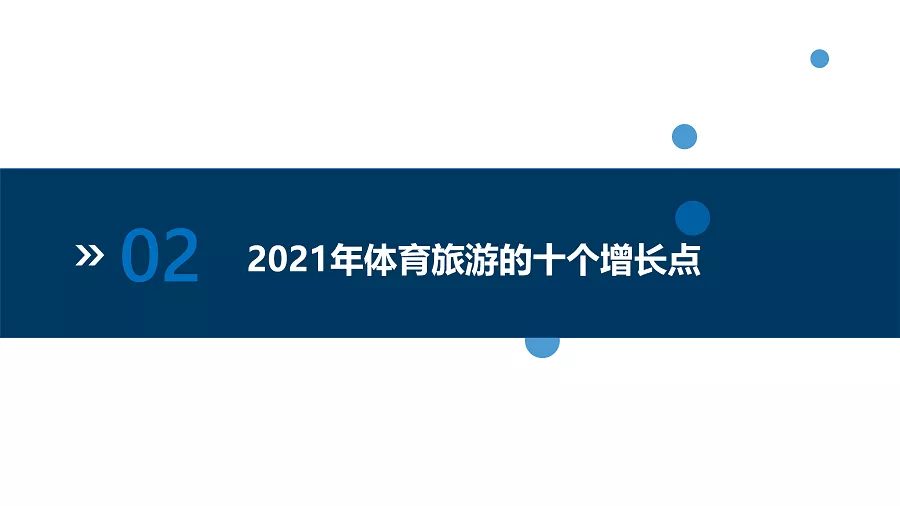 » 02 2021年体育旅游的十个增长点